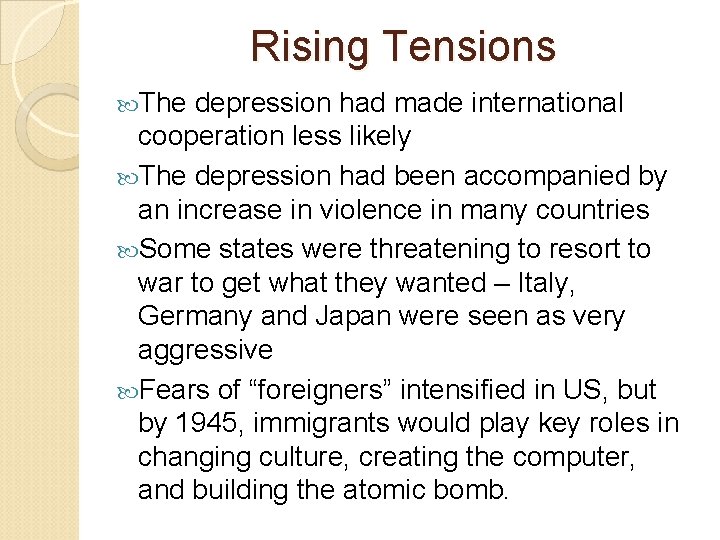 Rising Tensions

The depression had made international cooperation less likely

The depression had been accompanied by an increase in violence in many countries

Some states were threatening to resort to war to get what they wanted – Italy, Germany and Japan were seen as very aggressive

Fears of “foreigners” intensified in US, but by 1945, immigrants would play key roles in changing culture, creating the computer, and building the atomic bomb.